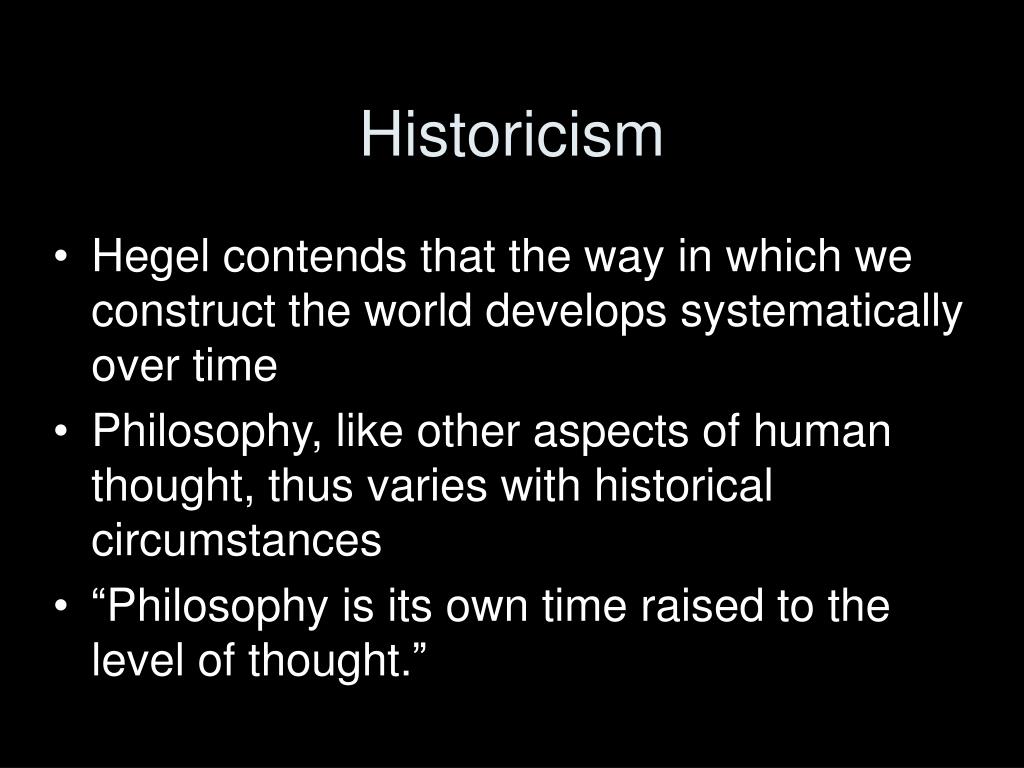 Historicism

• Hegel contends that the way in which we construct the world develops systematically over time
• Philosophy, like other aspects of human thought, thus varies with historical circumstances
• “Philosophy is its own time raised to the level of thought.”